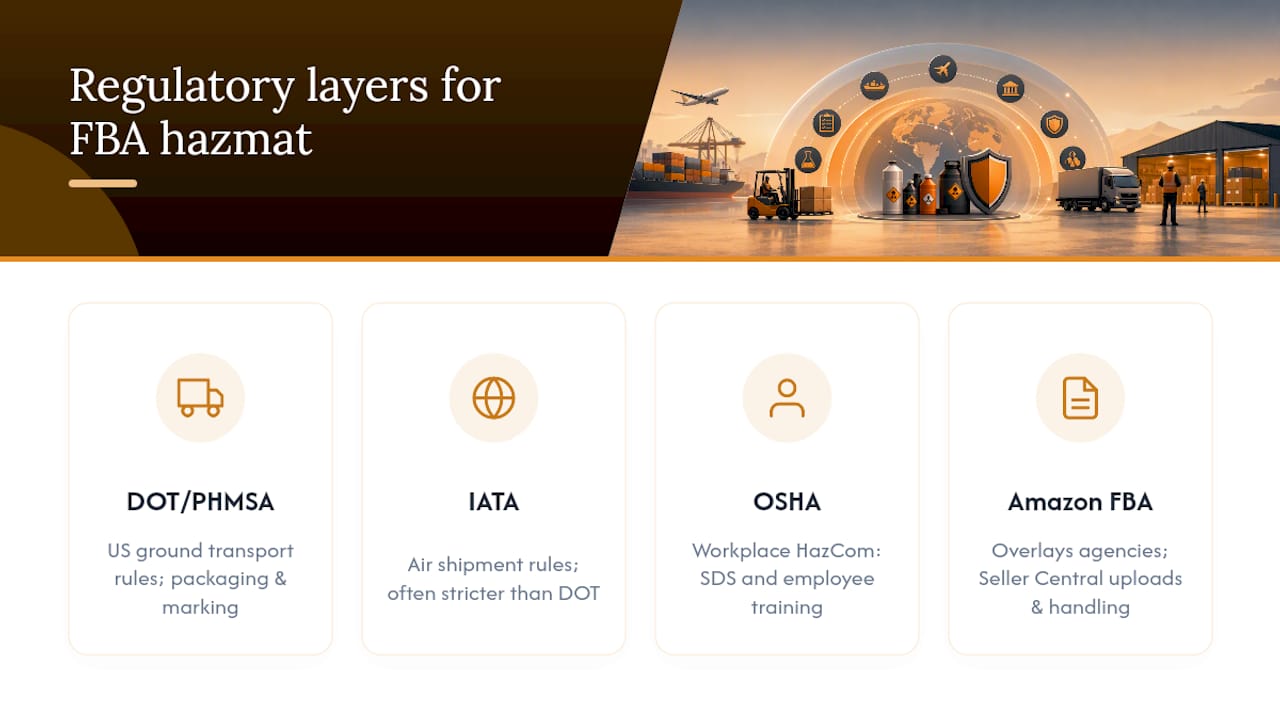 Regulatory layers for FBA hazmat

DOT/PHMSA

US ground transport rules; packaging & marking

IATA

Air shipment rules; often stricter than DOT

OSHA

Workplace HazCom: SDS and employee training

Amazon FBA

Overlays agencies; Seller Central uploads & handling